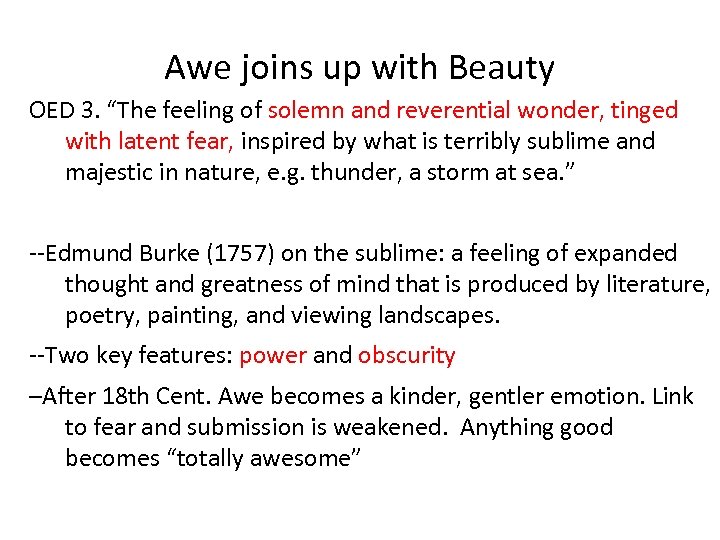 Awe joins up with Beauty

OED 3. “The feeling of solemn and reverential wonder, tinged with latent fear, inspired by what is terribly sublime and majestic in nature, e.g. thunder, a storm at sea.”

--Edmund Burke (1757) on the sublime: a feeling of expanded thought and greatness of mind that is produced by literature, poetry, painting, and viewing landscapes.

--Two key features: power and obscurity

–After 18th Cent. Awe becomes a kinder, gentler emotion. Link to fear and submission is weakened. Anything good becomes “totally awesome”